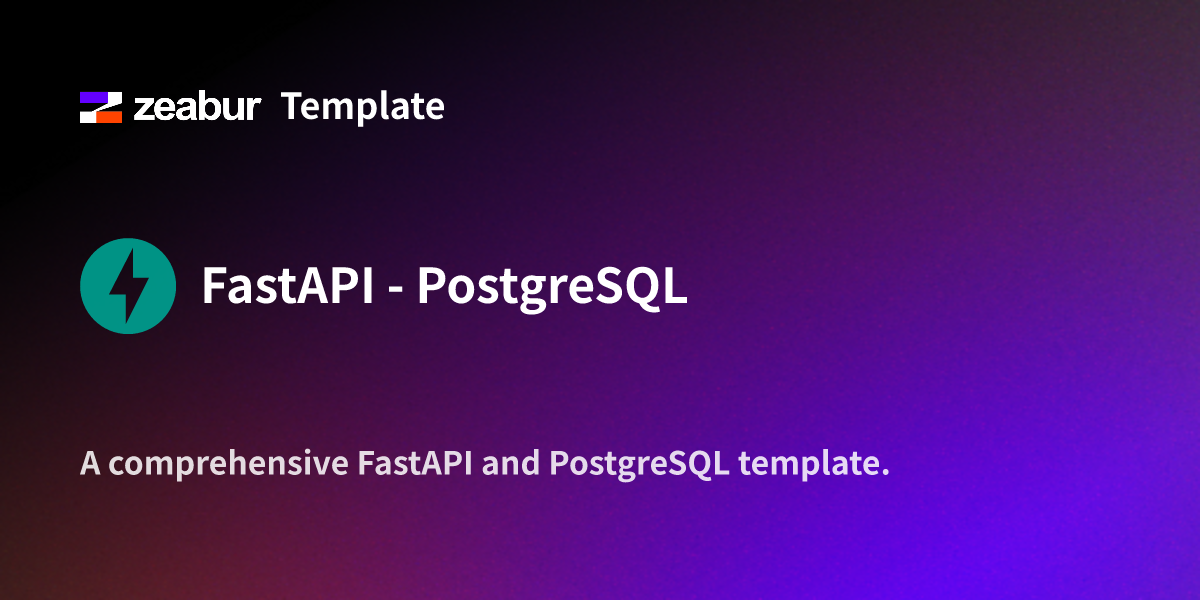 zeabur Template

FastAPI - PostgreSQL

A comprehensive FastAPI and PostgreSQL template.